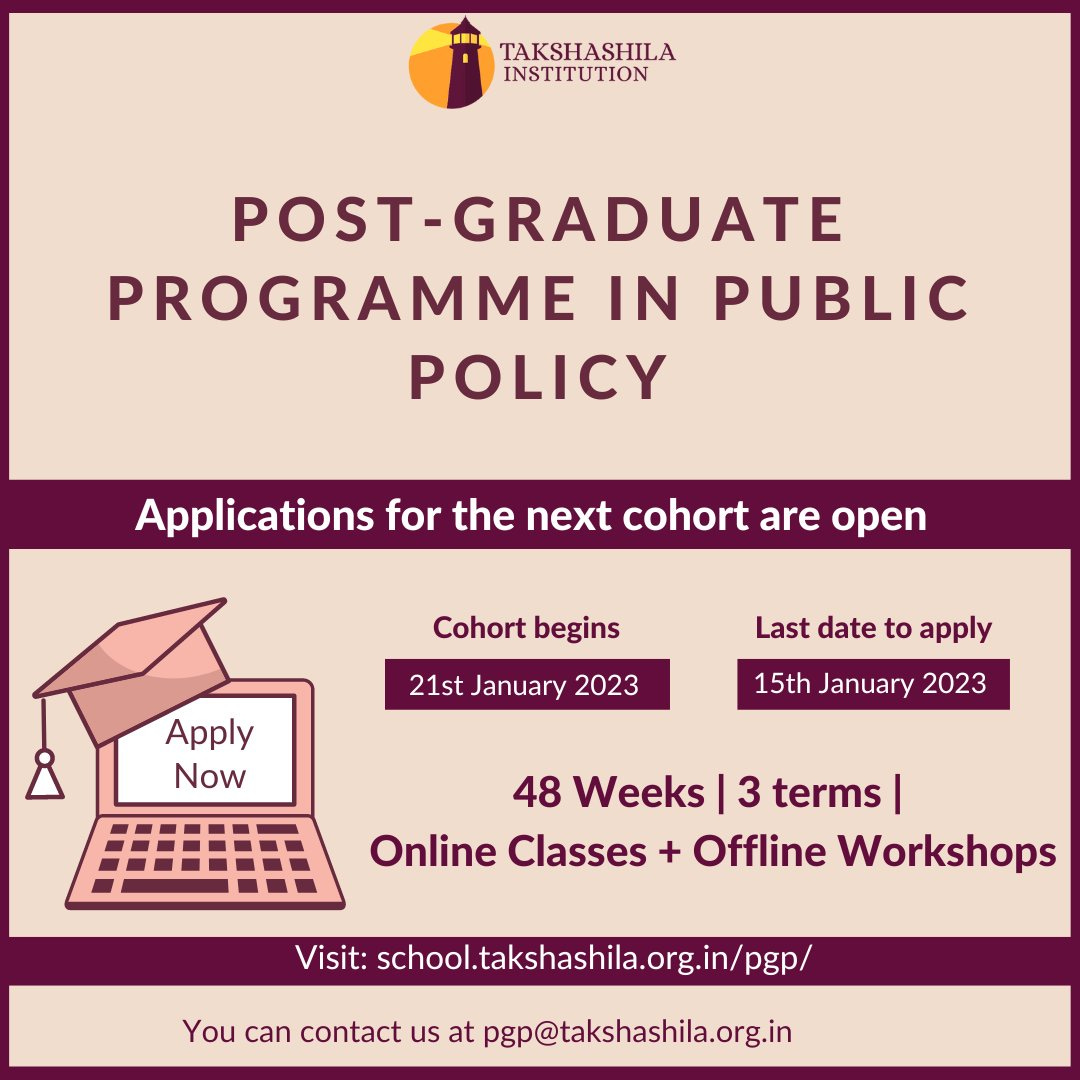 TAKSHASHILA INSTITUTION

POST-GRADUATE PROGRAMME IN PUBLIC POLICY

Applications for the next cohort are open

Apply Now

Cohort begins
21st January 2023

Last date to apply
15th January 2023

48 Weeks | 3 terms |
Online Classes + Offline Workshops

Visit: school.takshashila.org.in/pgp/

You can contact us at pgp@takshashila.org.in